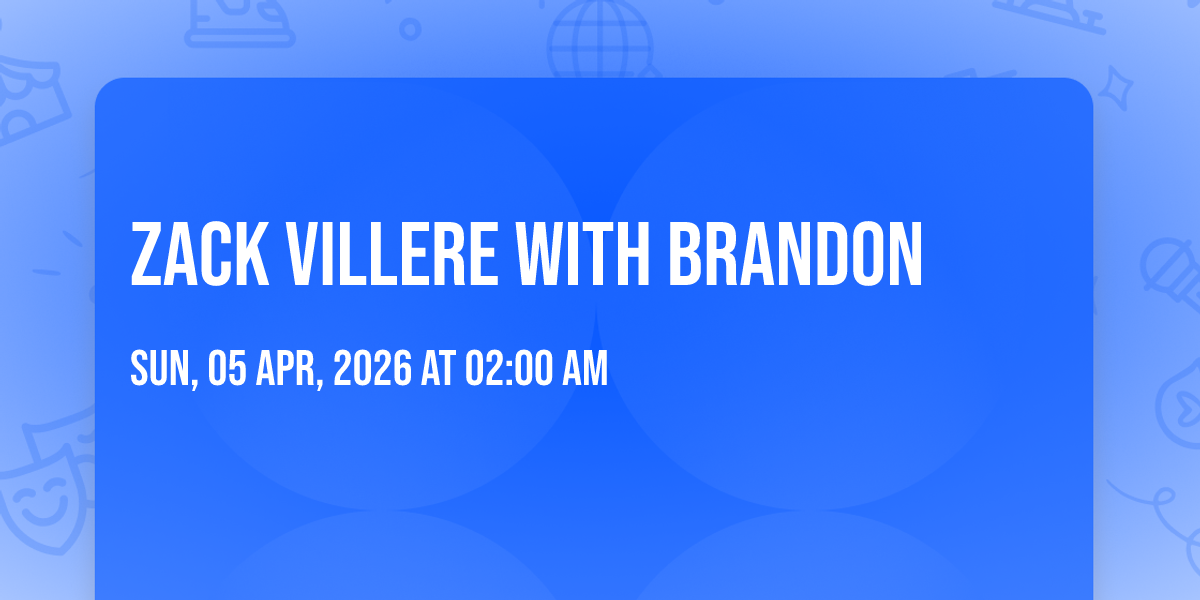 ZACK VILLERE WITH BRANDON

SUN, 05 APR, 2026 AT 02:00 AM